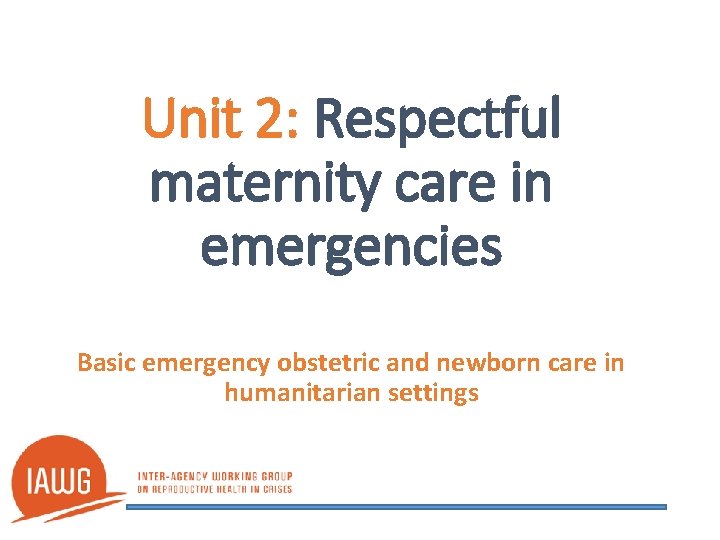 Unit 2: Respectful maternity care in emergencies

Basic emergency obstetric and newborn care in humanitarian settings

IAWG

INTER-AGENCY WORKING GROUP
ON REPRODUCTIVE HEALTH IN CRISES